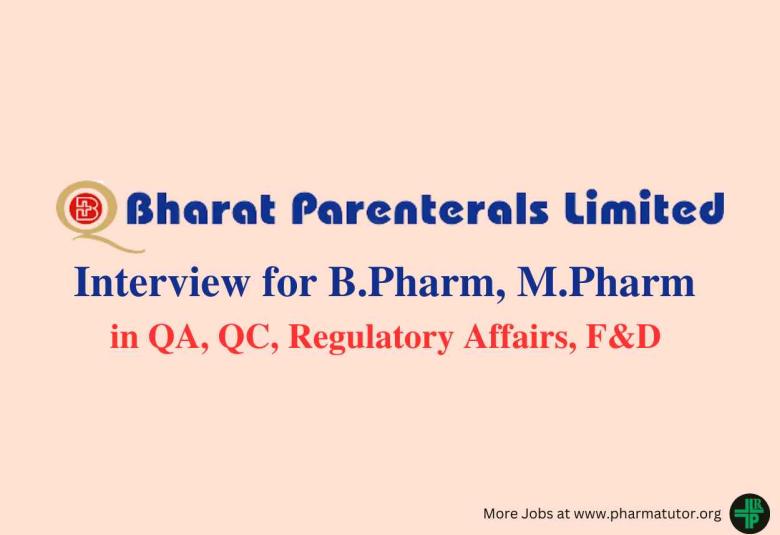 Bharat Parenterals Limited

Interview for B.Pharm, M.Pharm

in QA, QC, Regulatory Affairs, F&D

More Jobs at www.pharmatutor.org